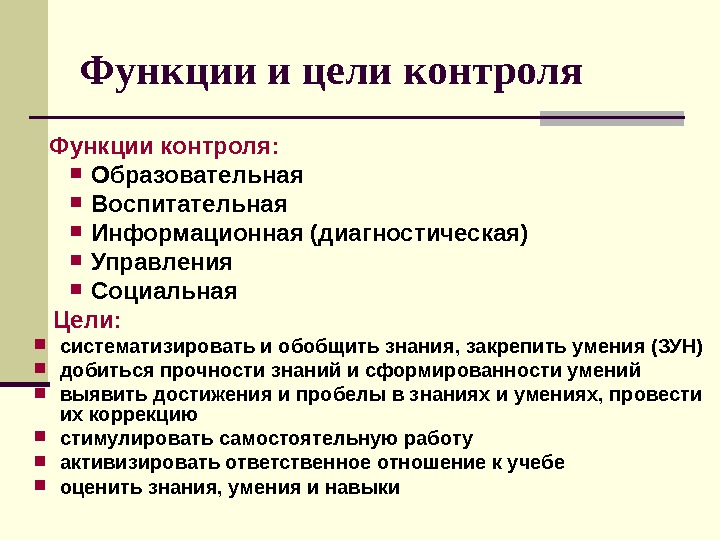 Функции и цели контроля

Функции контроля:
- Образовательная
- Воспитательная
- Информационная (диагностическая)
- Управления
- Социальная

Цели:
- систематизировать и обобщить знания, закрепить умения (ЗУН)
- добиться прочности знаний и сформированности умений
- выявить достижения и пробелы в знаниях и умениях, провести их коррекцию
- стимулировать самостоятельную работу
- активизировать ответственное отношение к учебе
- оценить знания, умения и навыки